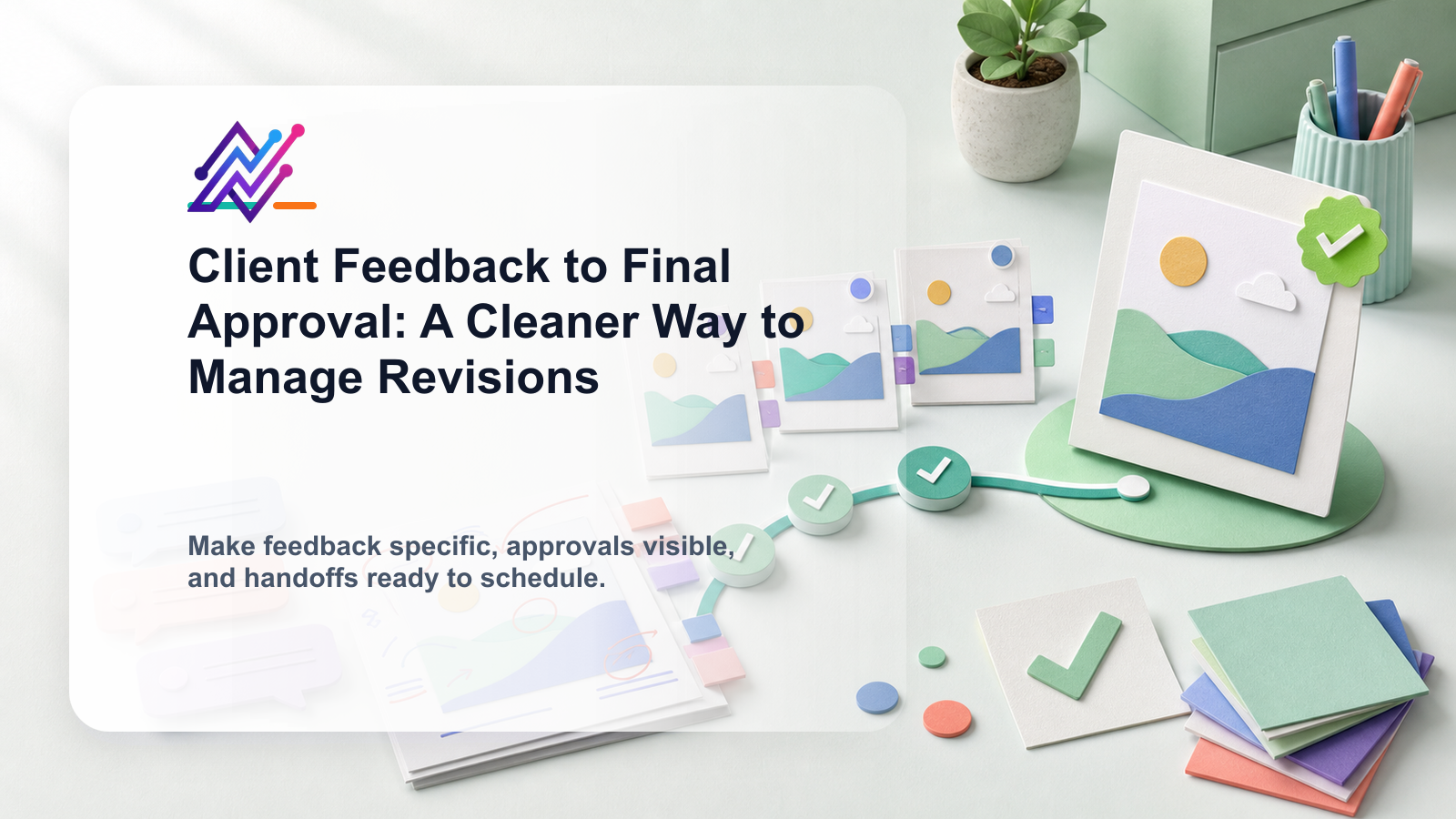 Client Feedback to Final Approval: A Cleaner Way to Manage Revisions

Make feedback specific, approvals visible, and handoffs ready to schedule.